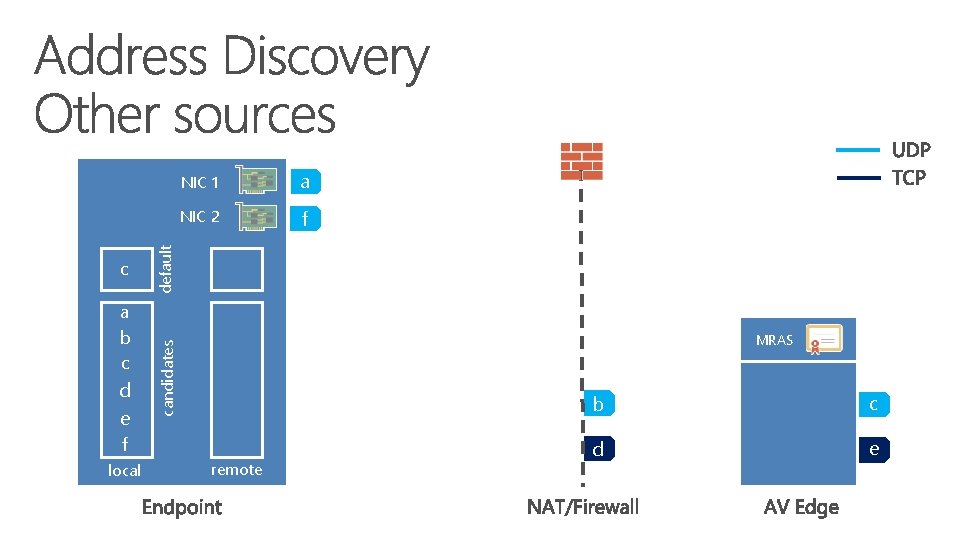 Address Discovery
Other sources

UDP
TCP

NIC 1
a
NIC 2
f

c
default

a
b
c
d
e
f
candidates

local
remote

Endpoint

b
d

NAT/Firewall

MRAS

c
e

AV Edge